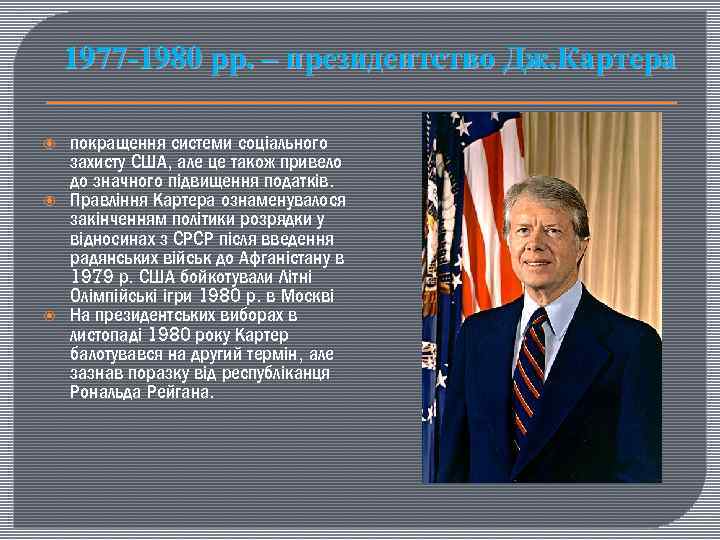 1977-1980 рр. – президентство Дж.Картера

покращення системи соціального захисту США, але це також привело до значного підвищення податків.

Правління Картера ознаменувалося закінченням політики розрядки у відносинах з СРСР після введення радянських військ до Афганістану в 1979 р. США бойкотували Літні Олімпійські ігри 1980 р. в Москві

На президентських виборах в листопаді 1980 року Картер балотувався на другий термін, але зазнав поразку від республіканця Рональда Рейгана.